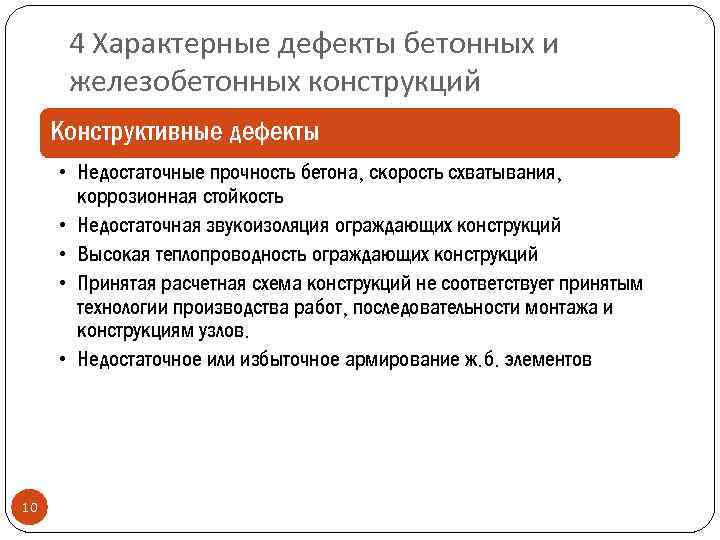 4 Характерные дефекты бетонных и железобетонных конструкций

Конструктивные дефекты

• Недостаточные прочность бетона, скорость схватывания, коррозионная стойкость
• Недостаточная звукоизоляция ограждающих конструкций
• Высокая теплопроводность ограждающих конструкций
• Принятая расчетная схема конструкций не соответствует принятым технологии производства работ, последовательности монтажа и конструкциям узлов.
• Недостаточное или избыточное армирование ж.б. элементов

10